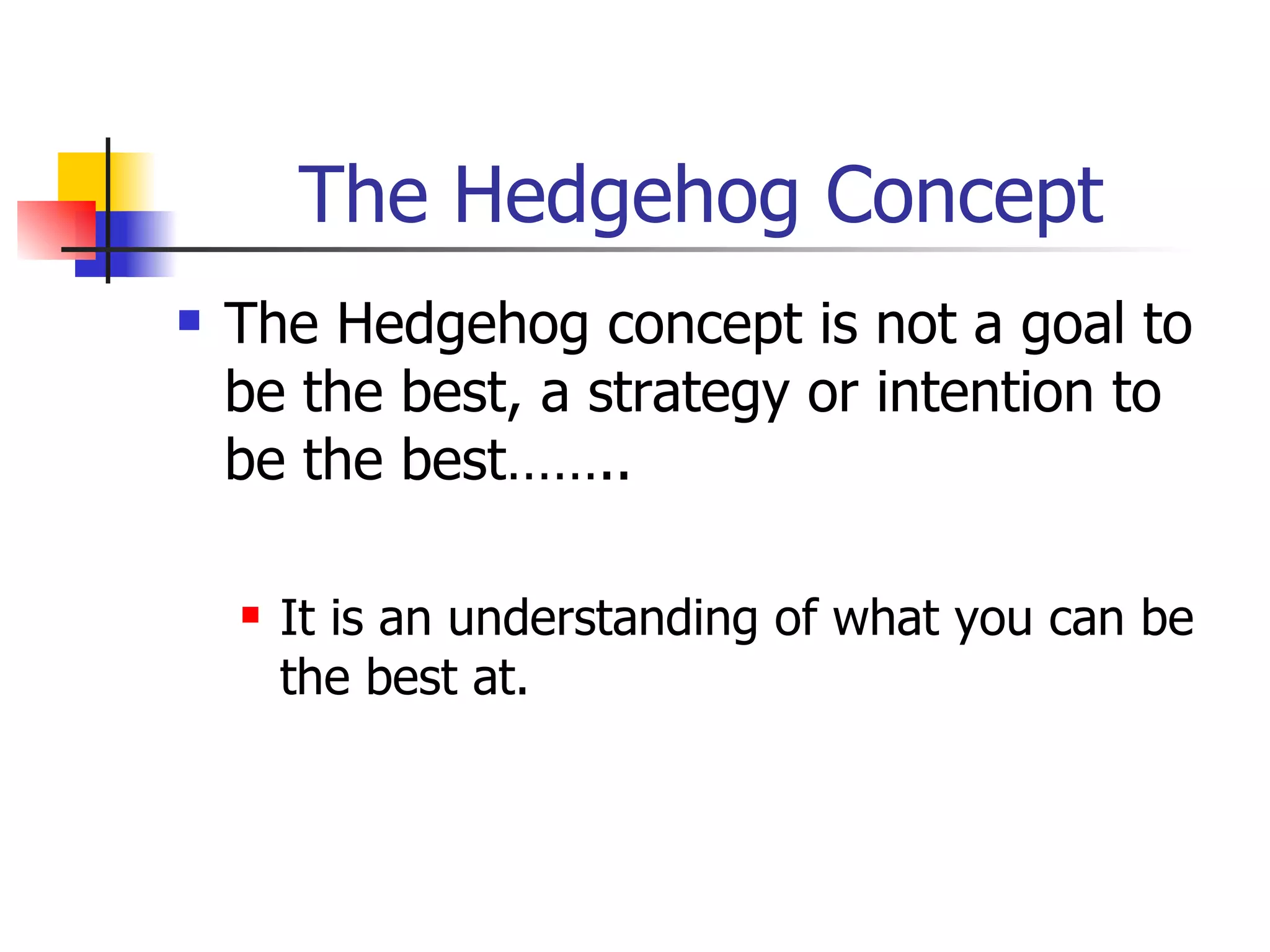 The Hedgehog Concept

The Hedgehog concept is not a goal to be the best, a strategy or intention to be the best……..

It is an understanding of what you can be the best at.